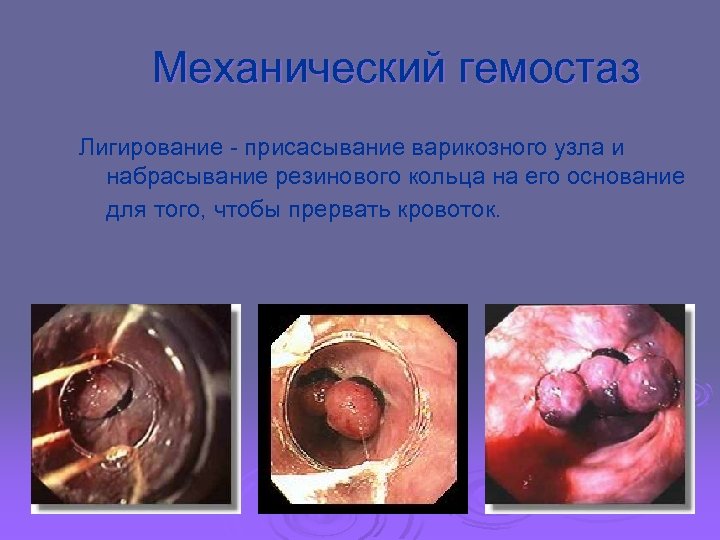 Механический гемостаз

Лигирование - присасывание варикозного узла и набрасывание резинового кольца на его основание для того, чтобы прервать кровоток.